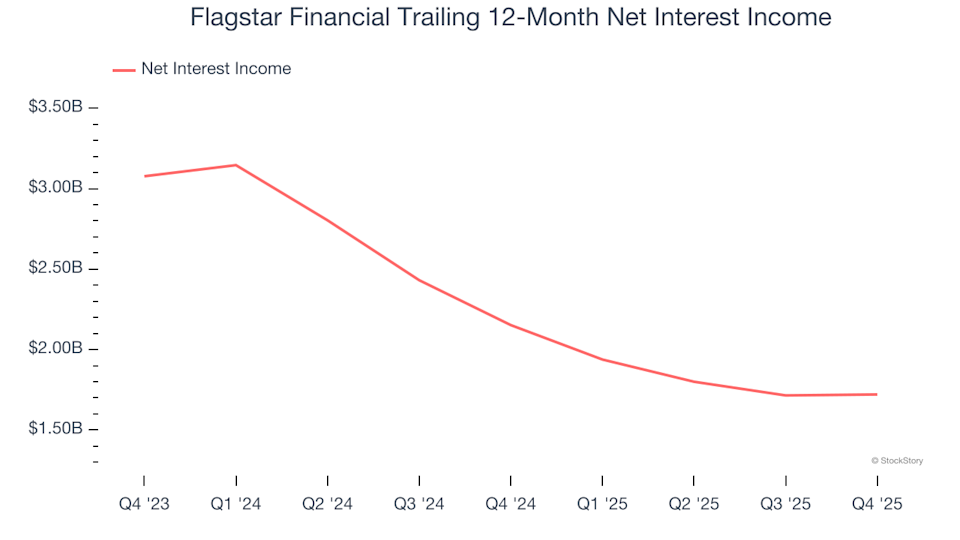 Flagstar Financial Trailing 12-Month Net Interest Income

Net Interest Income

$3.50B
$3.00B
$2.50B
$2.00B
$1.50B

© StockStory

Q4 '23 Q1 '24 Q2 '24 Q3 '24 Q4 '24 Q1 '25 Q2 '25 Q3 '25 Q4 '25